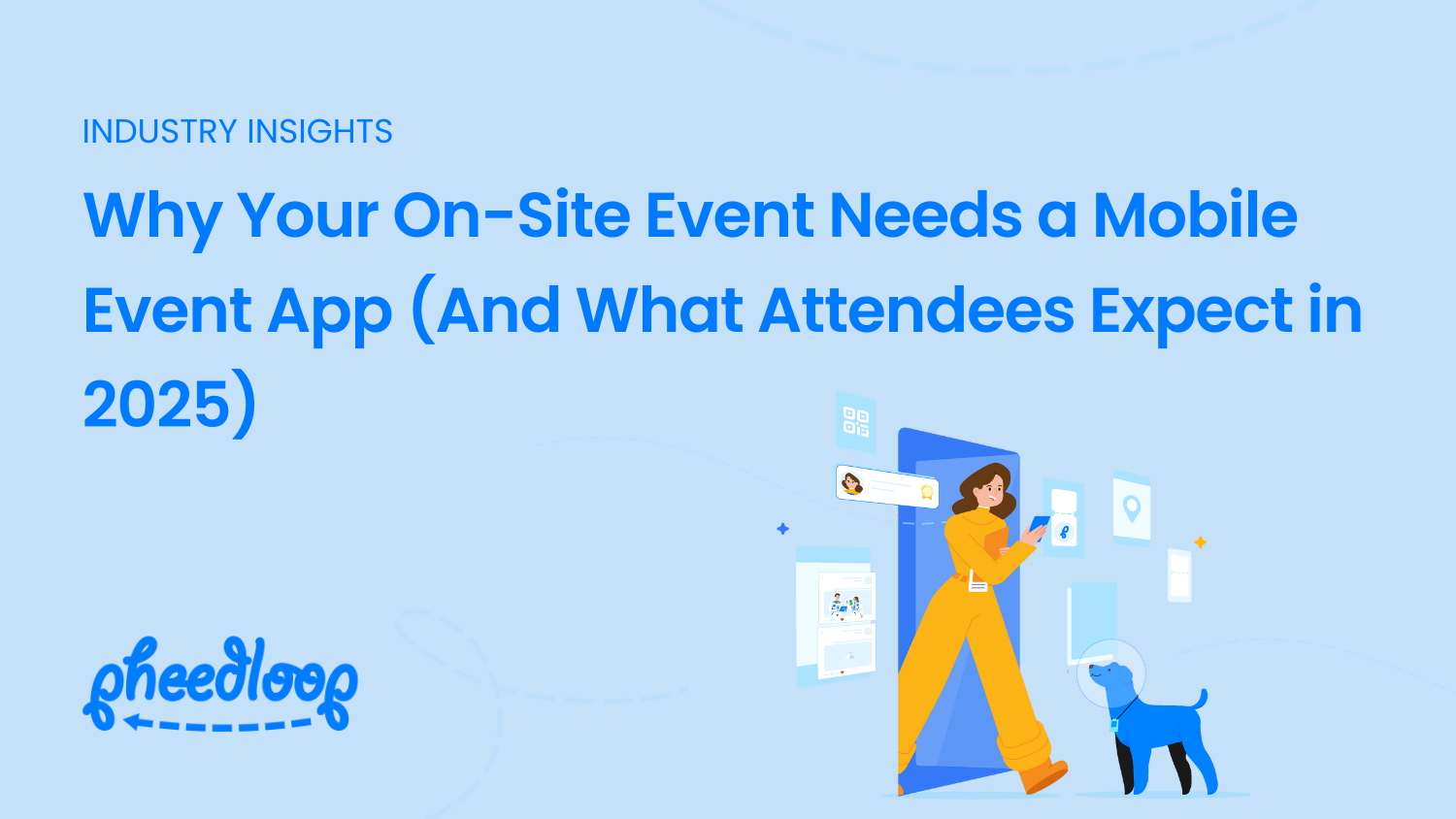 INDUSTRY INSIGHTS

Why Your On-Site Event Needs a Mobile Event App (And What Attendees Expect in 2025)

pheedloop